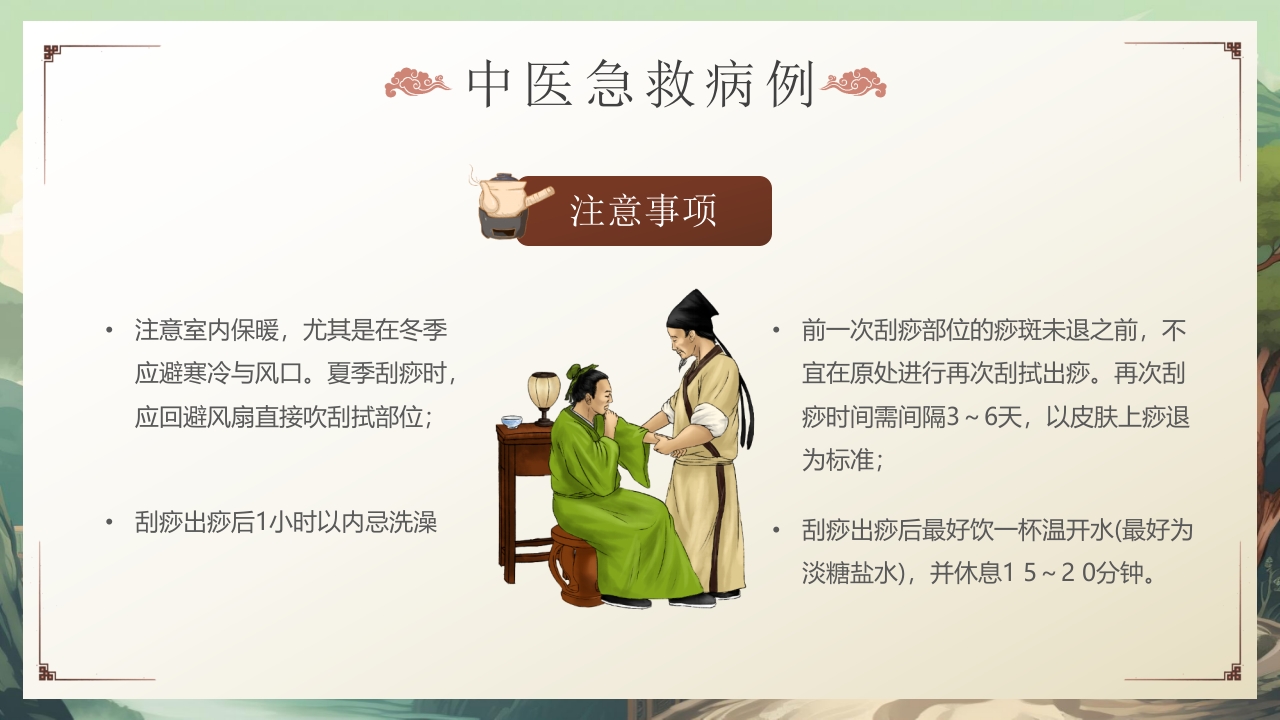 中医急救病例

注意事项

• 注意室内保暖，尤其是在冬季应避寒冷与风口。夏季刮痧时，应回避风扇直接吹刮拭部位；

• 刮痧出痧后1小时以内忌洗澡

• 前一次刮痧部位的痧斑未退之前，不宜在原处进行再次刮拭出痧。再次刮痧时间需间隔3～6天，以皮肤上痧退为标准；

• 刮痧出痧后最好饮一杯温开水(最好为淡糖盐水)，并休息1 5～2 0分钟。